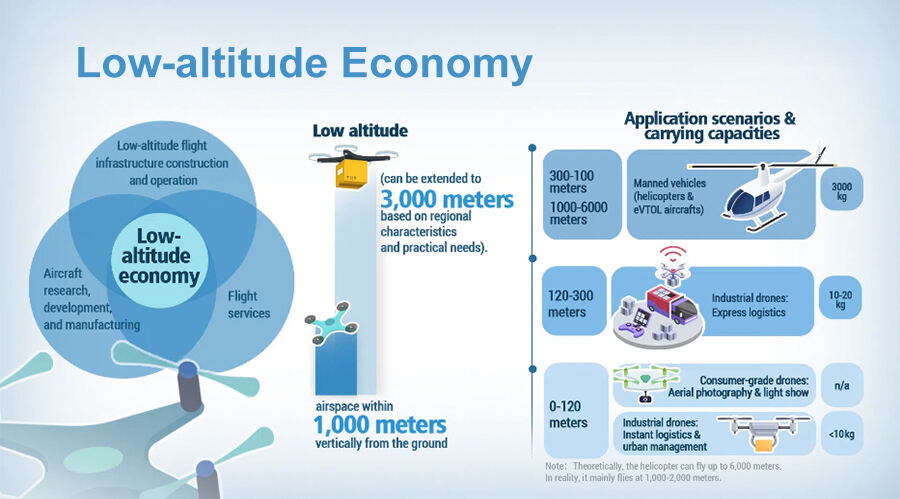 Low-altitude Economy

Low-altitude flight infrastructure construction and operation

Low-altitude economy

Aircraft research, development, and manufacturing

Flight services

Low altitude

(can be extended to 3,000 meters based on regional characteristics and practical needs).

airspace within 1,000 meters vertically from the ground

Application scenarios & carrying capacities

300-100 meters 1000-6000 meters

Manned vehicles (helicopters & eVTOL aircrafts)

3000 kg

120-300 meters

Industrial drones: Express logistics

10-20 kg

0-120 meters

Consumer-grade drones: Aerial photography & light show

n/a

Industrial drones: Instant logistics & urban management

<10kg

Note: Theoretically, the helicopter can fly up to 6,000 meters. In reality, it mainly flies at 1,000-2,000 meters.